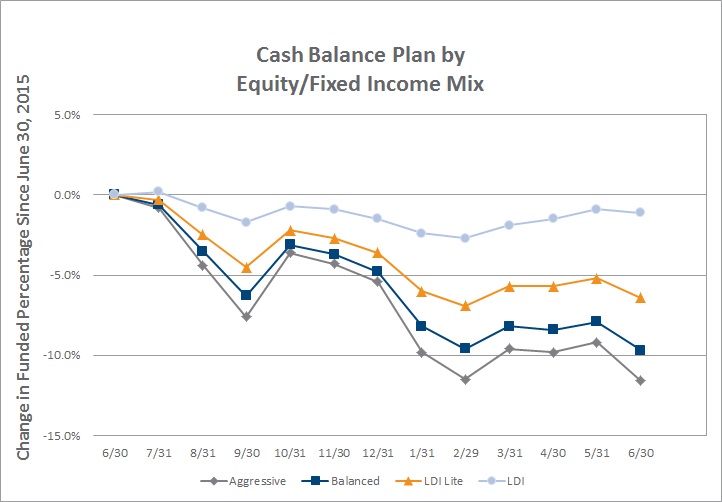 Cash Balance Plan by
Equity/Fixed Income Mix

Change in Funded Percentage Since June 30, 2015

5.0%
0.0%
-5.0%
-10.0%
-15.0%

6/30 7/31 8/31 9/30 10/31 11/30 12/31 1/31 2/29 3/31 4/30 5/31 6/30

Aggressive Balanced LDI Lite LDI